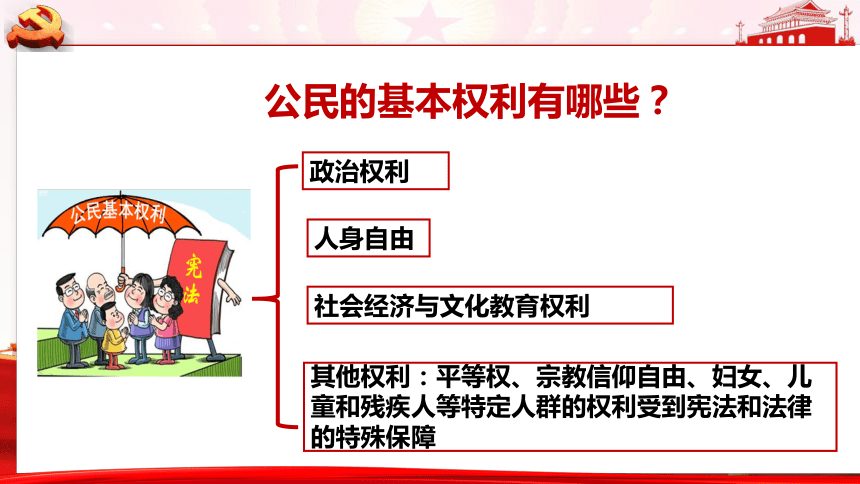 公民的基本权利有哪些？

公民基本权利

宪法

政治权利

人身自由

社会经济与文化教育权利

其他权利：平等权、宗教信仰自由、妇女、儿童和残疾人等特定人群的权利受到宪法和法律的特殊保障